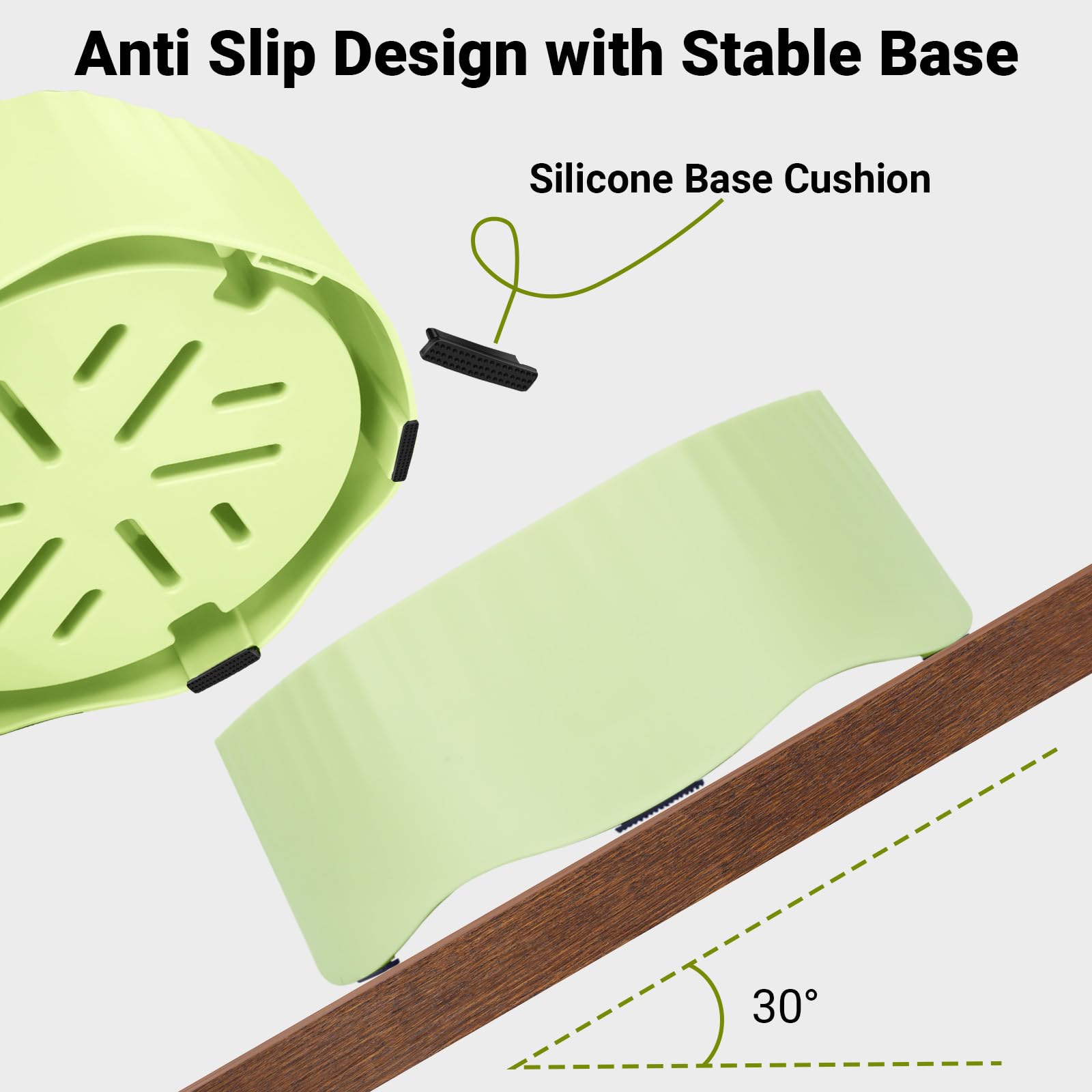 Anti Slip Design with Stable Base

Silicone Base Cushion

30°